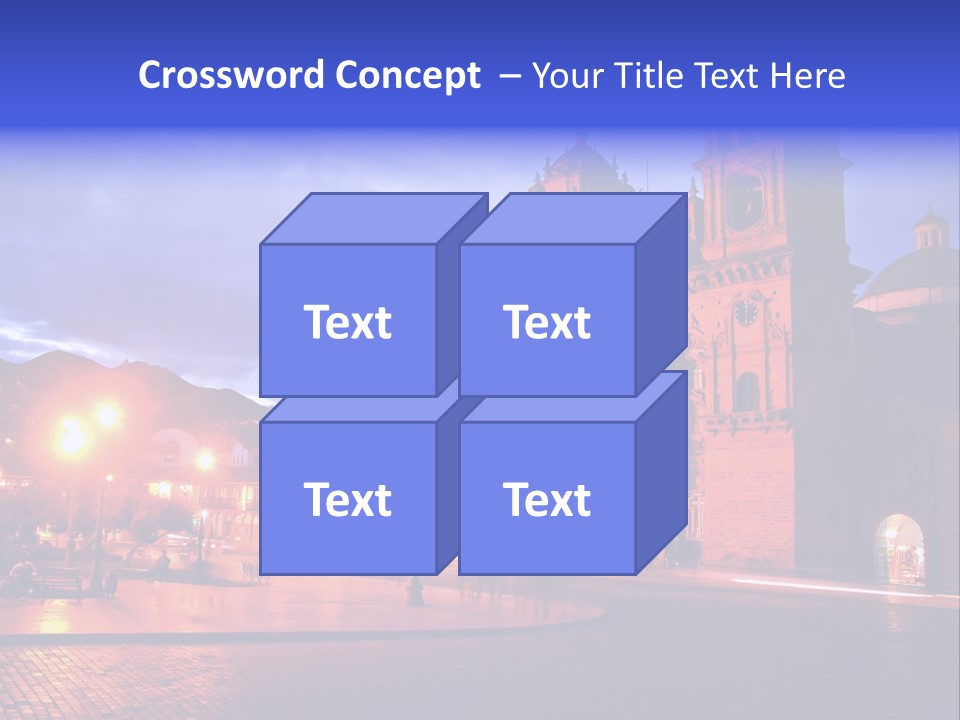 Crossword Concept – Your Title Text Here

Text

Text

Text

Text